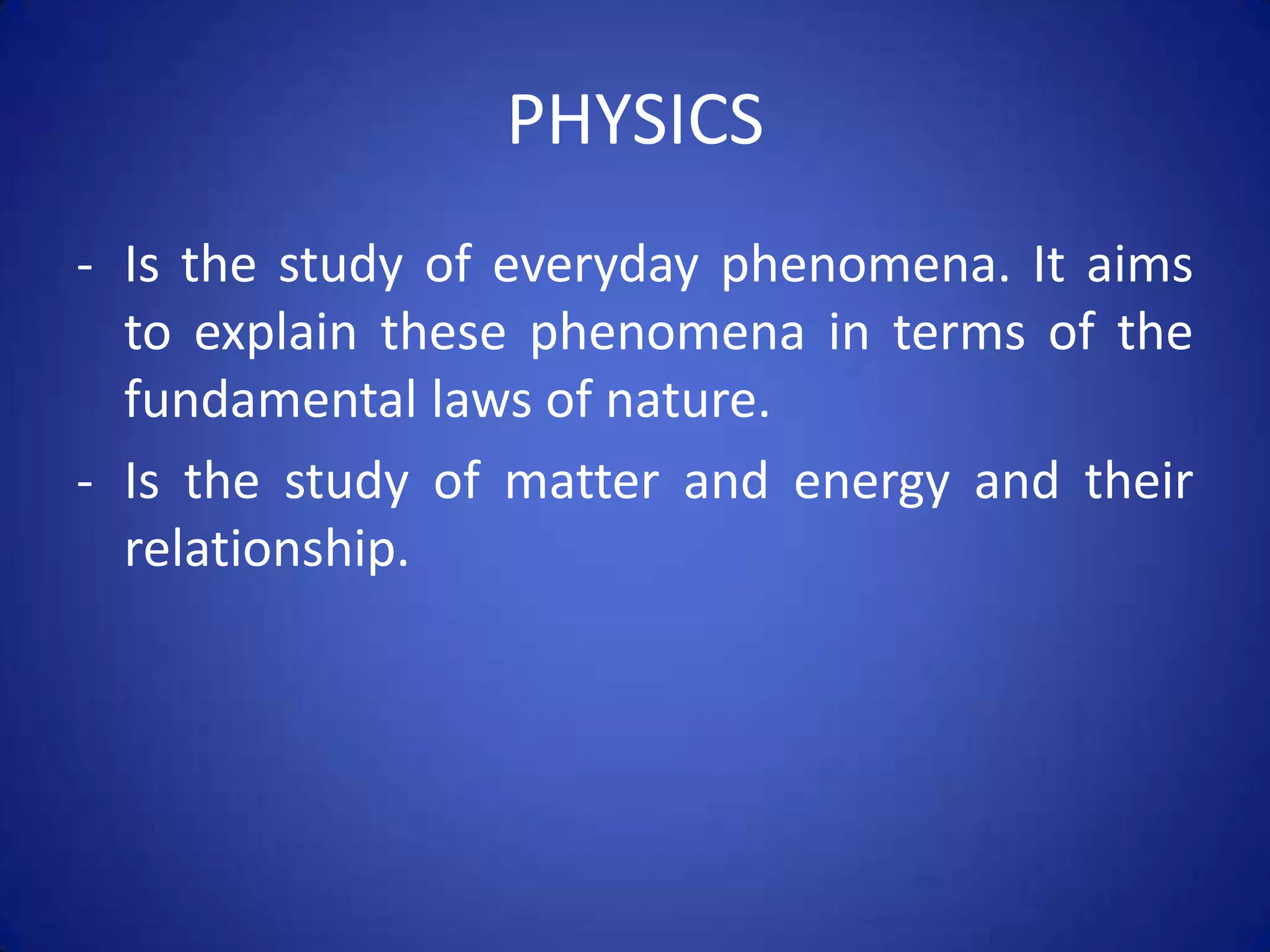 PHYSICS

- Is the study of everyday phenomena. It aims to explain these phenomena in terms of the fundamental laws of nature.
- Is the study of matter and energy and their relationship.